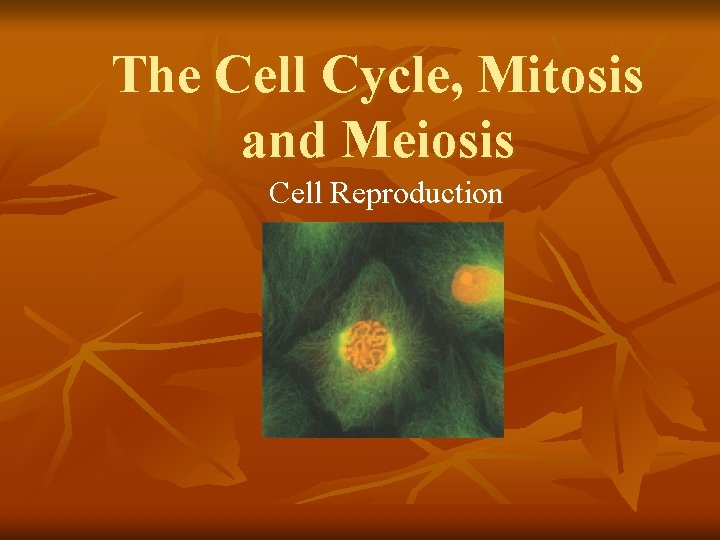 The Cell Cycle, Mitosis and Meiosis

Cell Reproduction